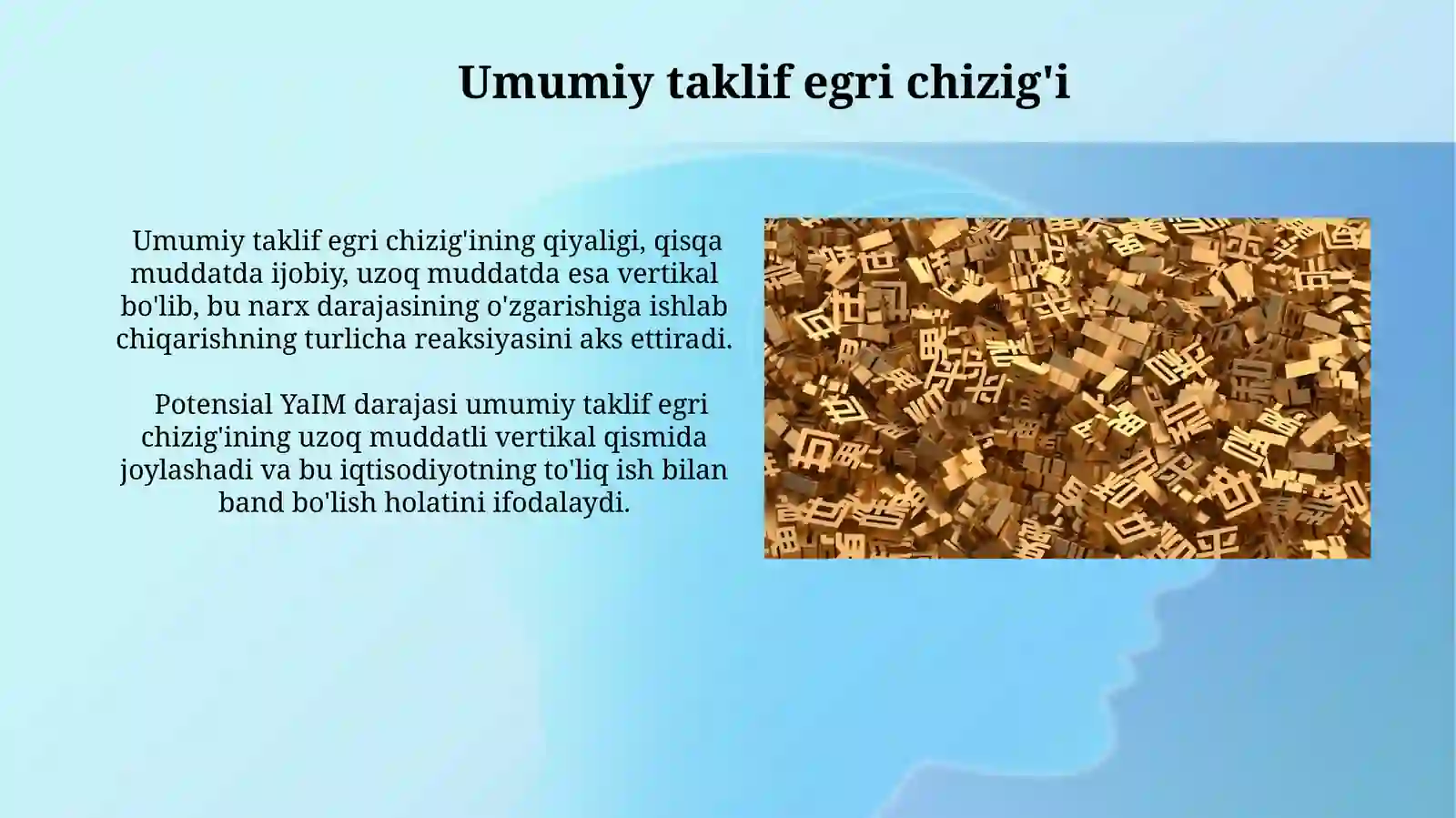 Umumiy taklif egri chizig'i

Umumiy taklif egri chizig'ining qiyaligi, qisqa muddatda ijobiy, uzoq muddatda esa vertikal bo'lib, bu narx darajasining o'zgarishiga ishlab chiqarishning turlicha reaksiyasini aks ettiradi.

Potensial YaIM darajasi umumiy taklif egri chizig'ining uzoq muddatli vertikal qismida joylashadi va bu iqtisodiyotning to'liq ish bilan band bo'lish holatini ifodalaydi.